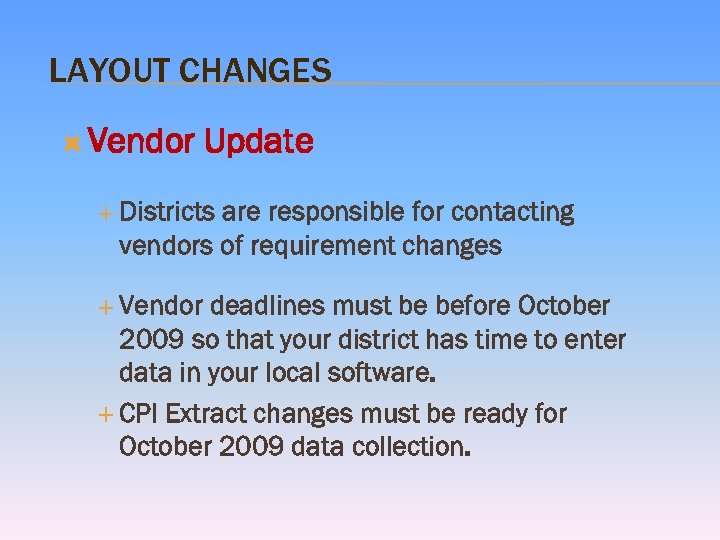 LAYOUT CHANGES

Vendor Update

Districts are responsible for contacting vendors of requirement changes

Vendor deadlines must be before October 2009 so that your district has time to enter data in your local software.

CPI Extract changes must be ready for October 2009 data collection.